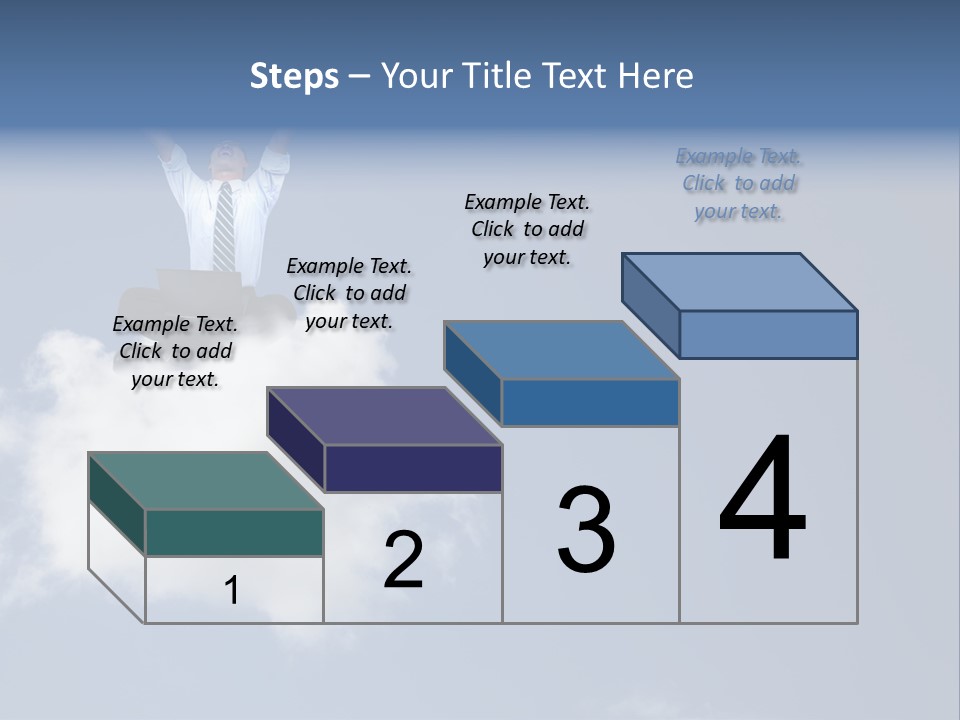 Steps – Your Title Text Here

Example Text. Click to add your text.

Example Text. Click to add your text.

Example Text. Click to add your text.

Example Text. Click to add your text.

1

2

3

4